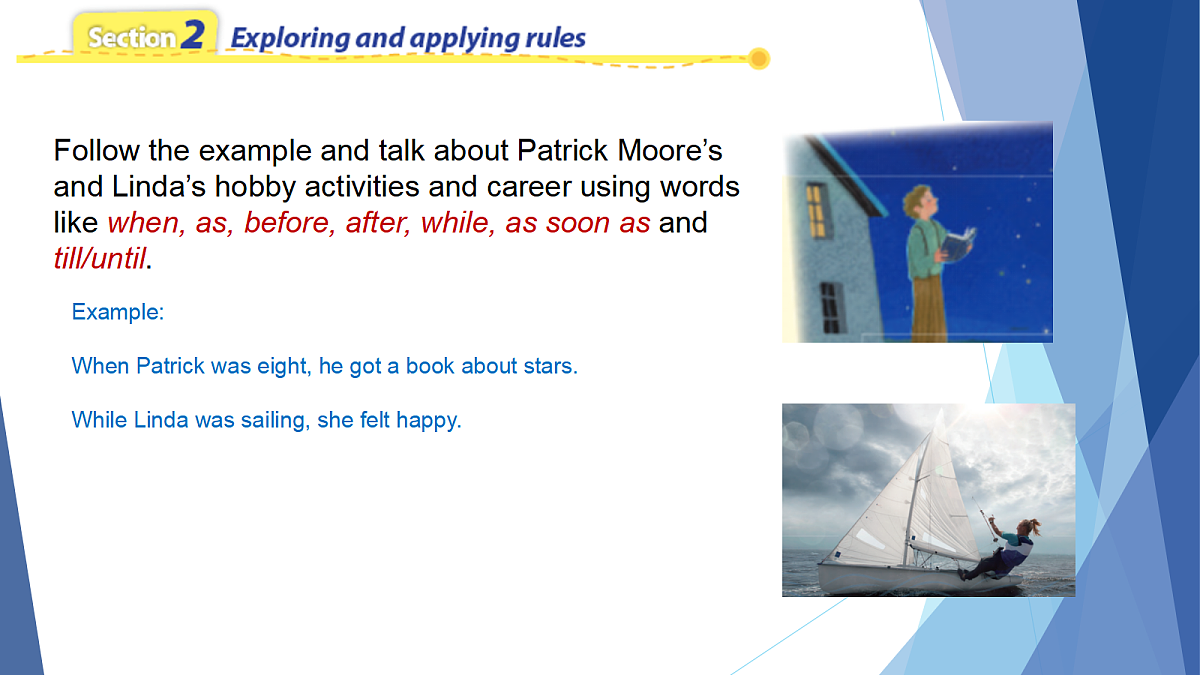 Section 2 Exploring and applying rules

Follow the example and talk about Patrick Moore's and Linda's hobby activities and career using words like when, as, before, after, while, as soon as and till/until.

Example:

When Patrick was eight, he got a book about stars.

While Linda was sailing, she felt happy.